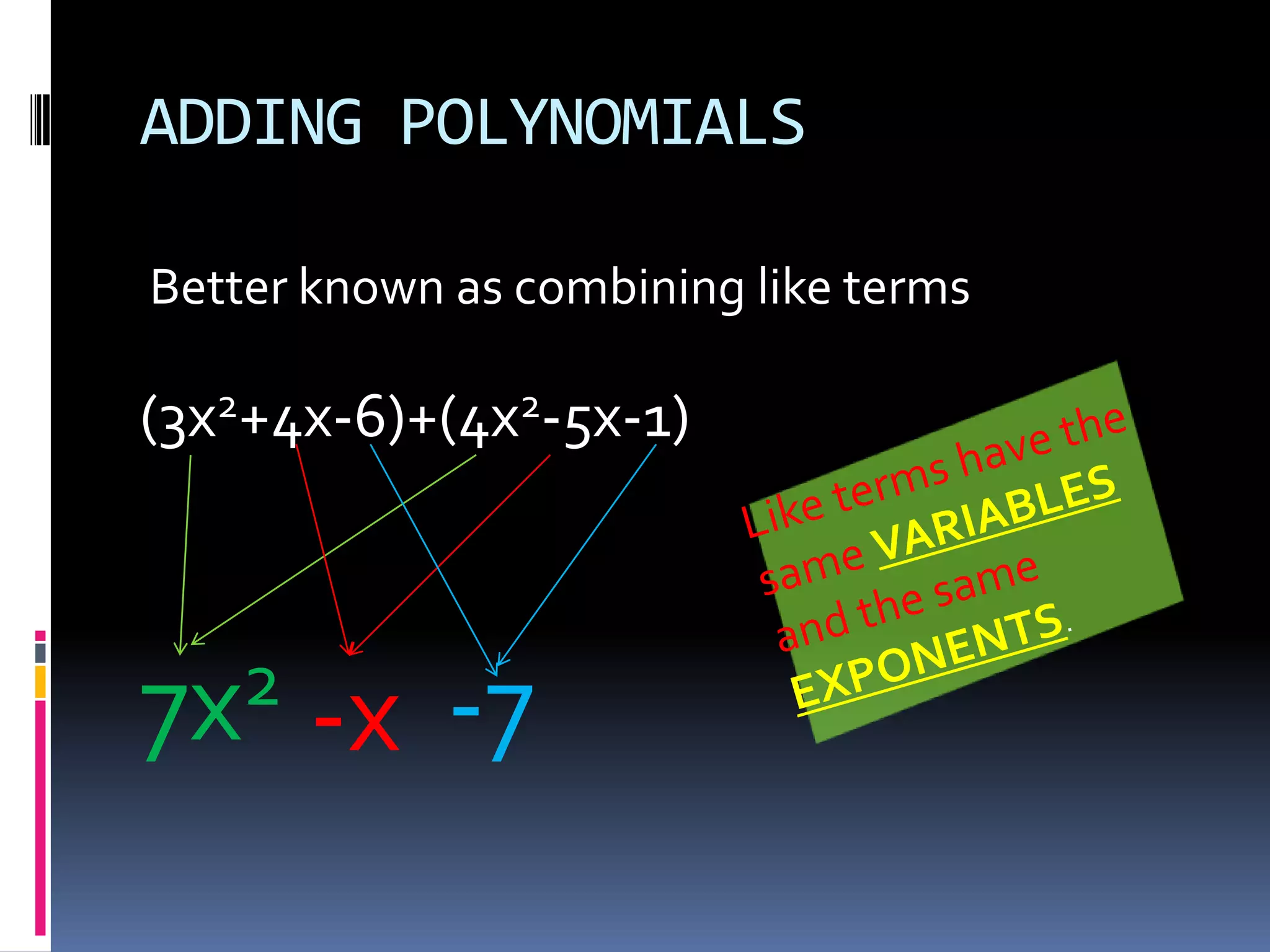 ADDING POLYNOMIALS

Better known as combining like terms

$(3x^2+4x-6)+(4x^2-5x-1)$

$7x^2$ $-x$ $-7$

Like terms have the same VARIABLES and the same EXPONENTS.